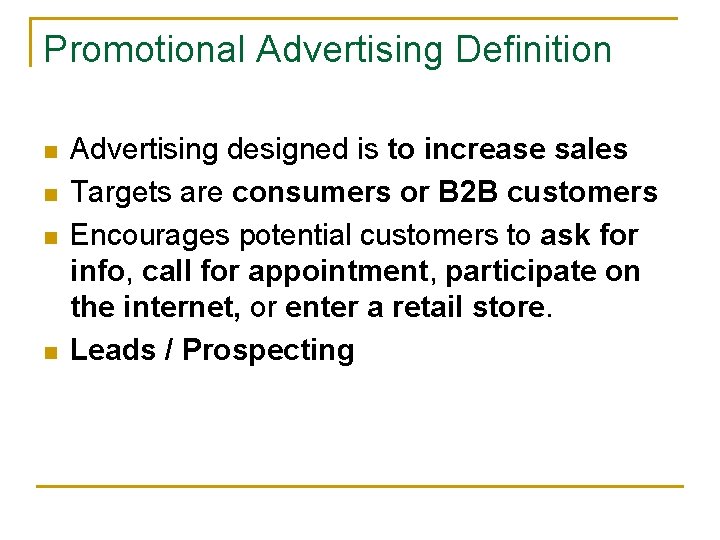 Promotional Advertising Definition

- Advertising designed is to increase sales
- Targets are consumers or B2B customers
- Encourages potential customers to ask for info, call for appointment, participate on the internet, or enter a retail store.
- Leads / Prospecting